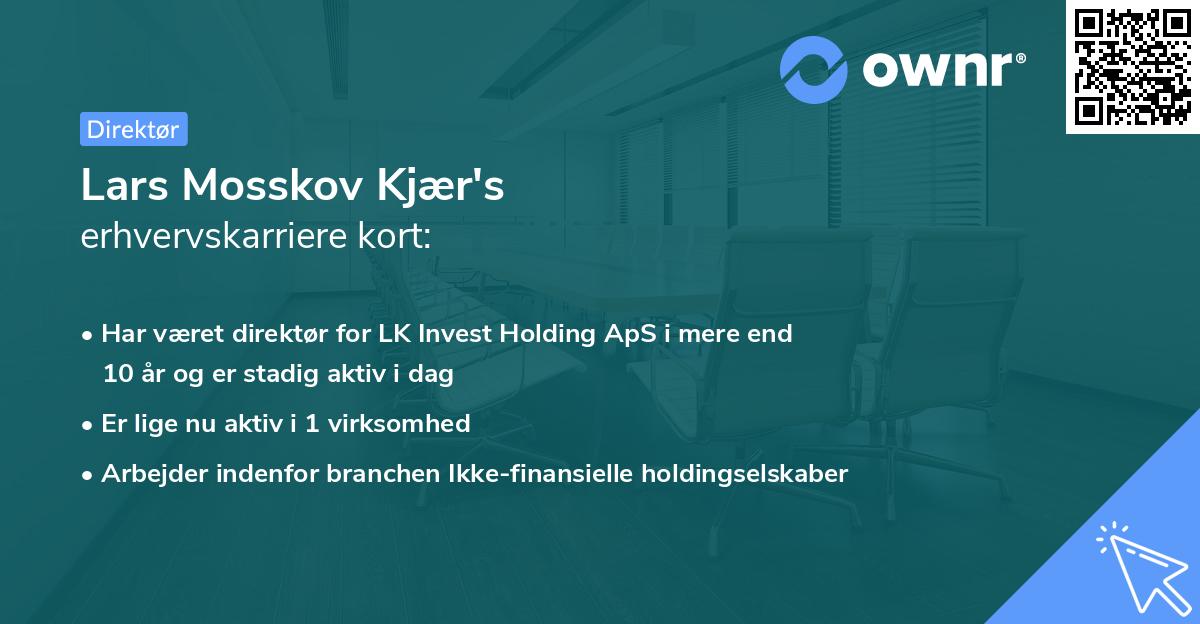 ownr®

Direktør

Lars Mosskov Kjær's
erhvervskarriere kort:

• Har været direktør for LK Invest Holding ApS i mere end 10 år og er stadig aktiv i dag
• Er lige nu aktiv i 1 virksomhed
• Arbejder indenfor branchen Ikke-finansielle holdingselskaber